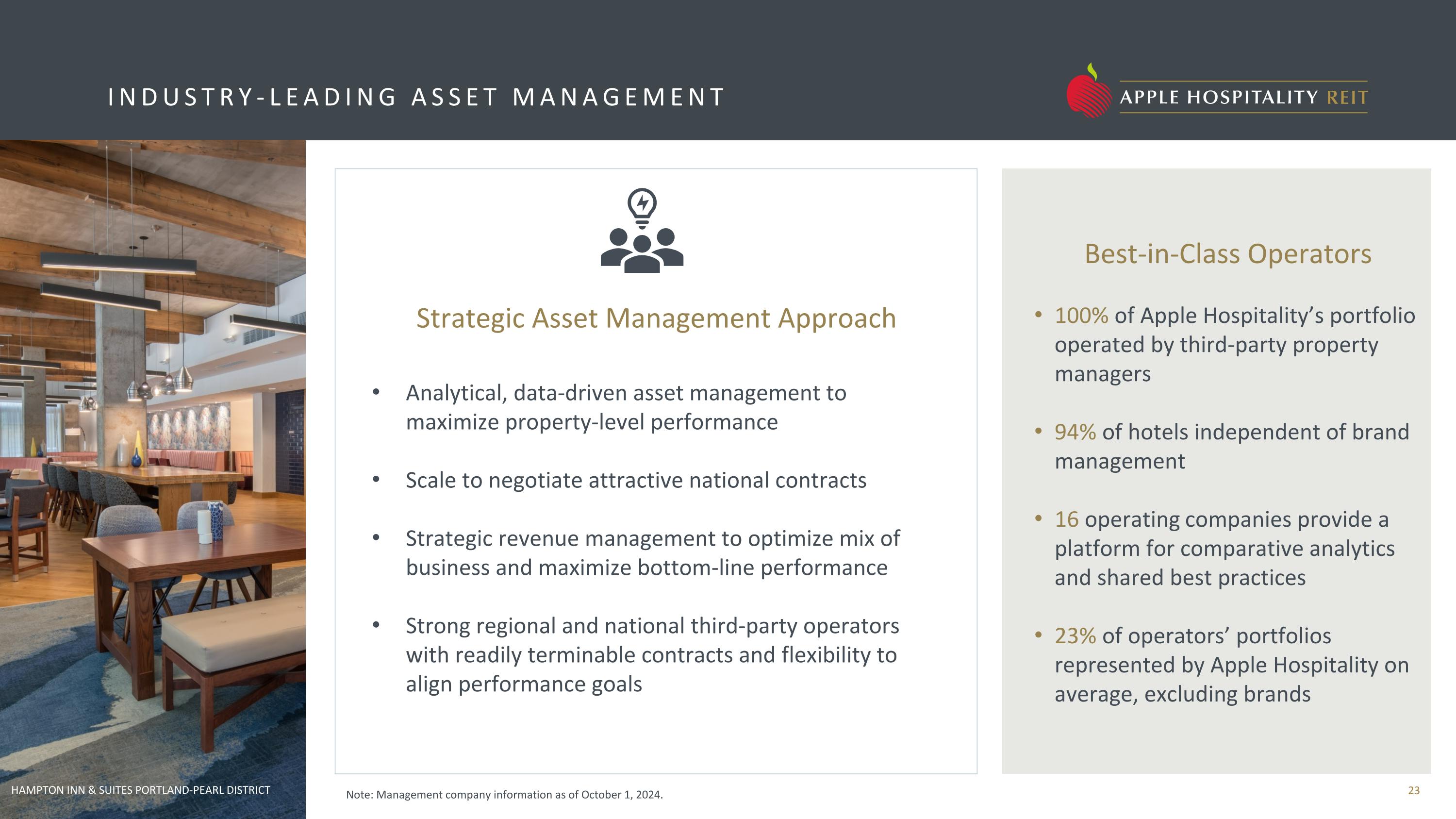 INDUSTRY-LEADING ASSET MANAGEMENT

APPLE HOSPITALITY REIT

Strategic Asset Management Approach

• Analytical, data-driven asset management to maximize property-level performance

• Scale to negotiate attractive national contracts

• Strategic revenue management to optimize mix of business and maximize bottom-line performance

• Strong regional and national third-party operators with readily terminable contracts and flexibility to align performance goals

Best-in-Class Operators

• 100% of Apple Hospitality's portfolio operated by third-party property managers

• 94% of hotels independent of brand management

• 16 operating companies provide a platform for comparative analytics and shared best practices

• 23% of operators' portfolios represented by Apple Hospitality on average, excluding brands

HAMPTON INN & SUITES PORTLAND-PEARL DISTRICT

Note: Management company information as of October 1, 2024.

23